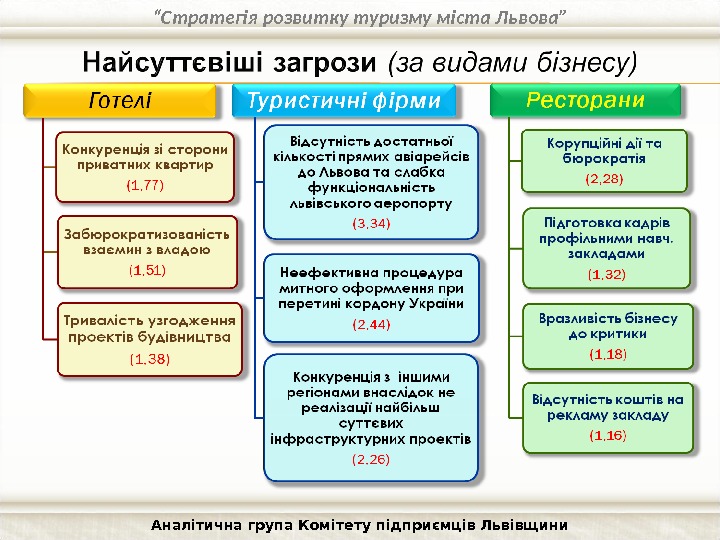 "Стратегія розвитку туризму міста Львова"

Найсуттєвіші загрози (за видами бізнесу)

Готелі

Конкуренція зі сторони приватних квартир
(1,77)

Забюрократизованість взаємин з владою
(1,51)

Тривалість узгодження проектів будівництва
(1,38)

Туристичні фірми

Відсутність достатньої кількості прямих авіарейсів до Львова та слабка функціональність львівського аеропорту
(3,34)

Неефективна процедура митного оформлення при перетині кордону України
(2,44)

Конкуренція з іншими регіонами внаслідок не реалізації найбільш суттєвих інфраструктурних проектів
(2,26)

Ресторани

Корупційні дії та бюрократія
(2,28)

Підготовка кадрів профільними навч. закладами
(1,32)

Вразливість бізнесу до критики
(1,18)

Відсутність коштів на рекламу закладу
(1,16)

Аналітична група Комітету підприємців Львівщини